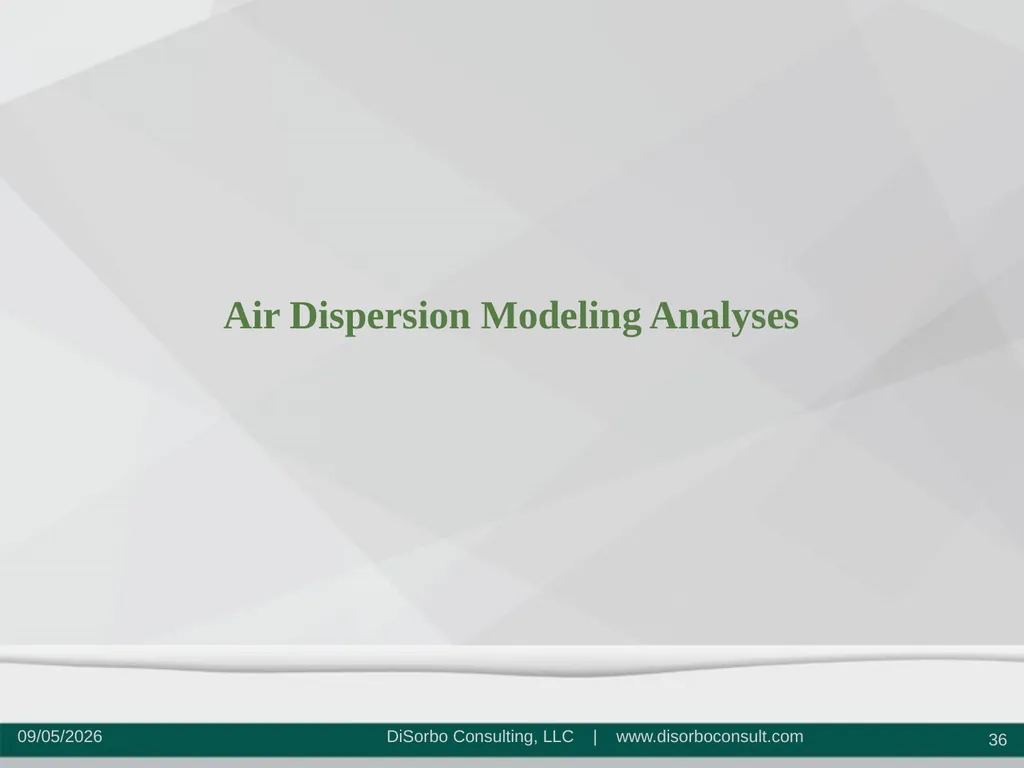 Air Dispersion Modeling Analyses

09/05/2026 DiSorbo Consulting, LLC | www.disorboconsult.com 36